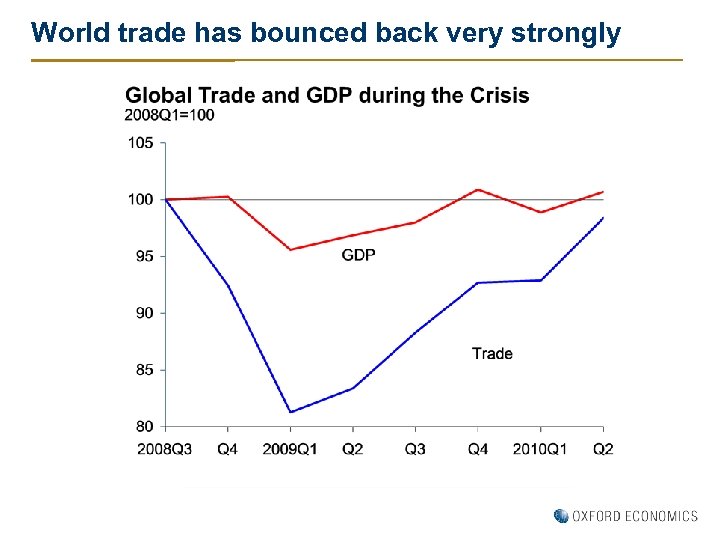 World trade has bounced back very strongly

Global Trade and GDP during the Crisis
2008Q1=100

105
100
95
90
85
80

GDP

Trade

2008Q3
Q4
2009Q1
Q2
Q3
Q4
2010Q1
Q2

OXFORD ECONOMICS